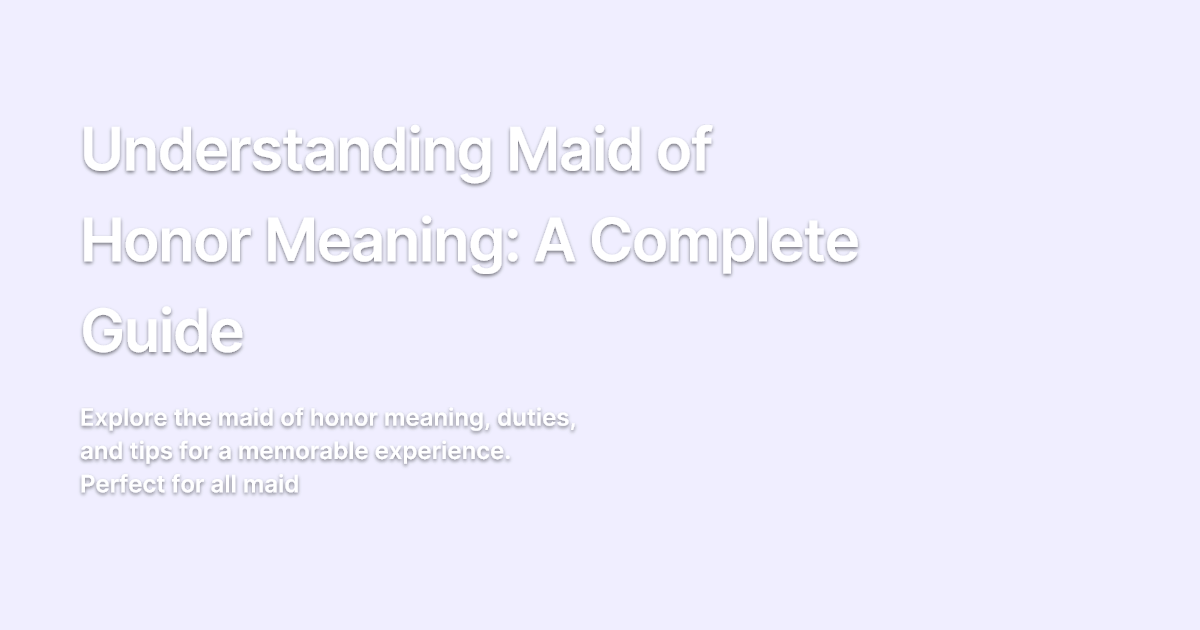 Understanding Maid of Honor Meaning: A Complete Guide

Explore the maid of honor meaning, duties, and tips for a memorable experience. Perfect for all maid